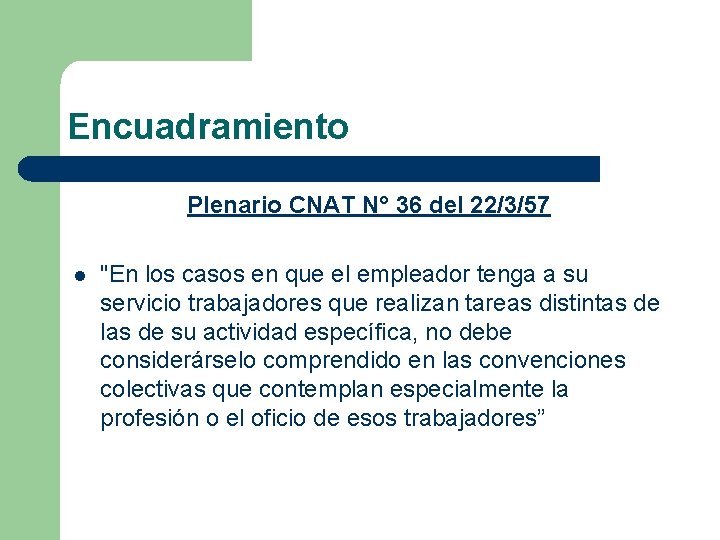 Encuadramiento

Plenario CNAT N° 36 del 22/3/57

"En los casos en que el empleador tenga a su servicio trabajadores que realizan tareas distintas de las de su actividad específica, no debe considerárselo comprendido en las convenciones colectivas que contemplan especialmente la profesión o el oficio de esos trabajadores”